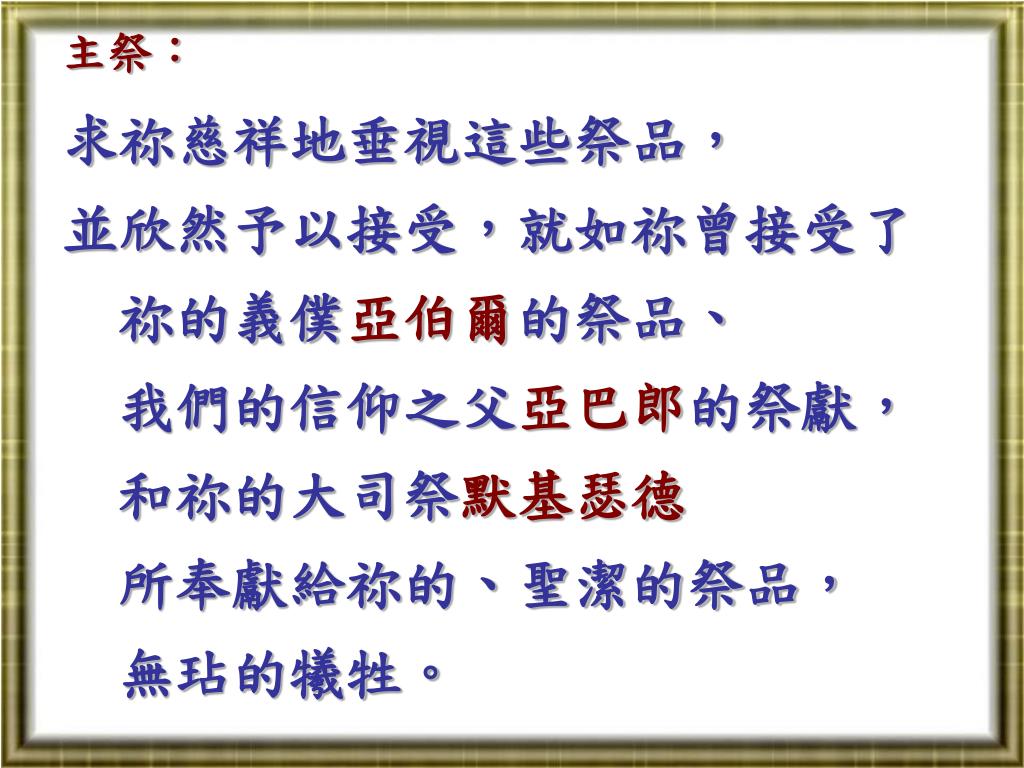 主祭：

求祢慈祥地垂視這些祭品，
並欣然予以接受，就如祢曾接受了
祢的義僕亞伯爾的祭品、
我們的信仰之父亞巴郎的祭獻，
和祢的大司祭默基瑟德
所奉獻給祢的、聖潔的祭品，
無玷的犧牲。